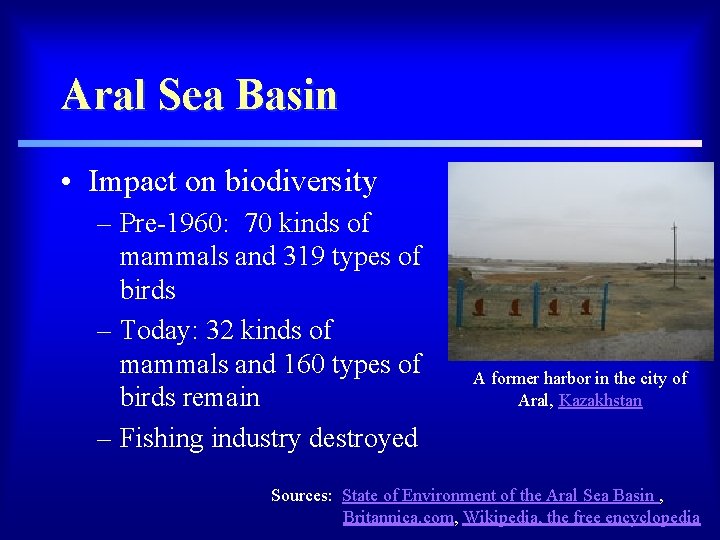 Aral Sea Basin

• Impact on biodiversity
– Pre-1960: 70 kinds of mammals and 319 types of birds
– Today: 32 kinds of mammals and 160 types of birds remain
– Fishing industry destroyed

A former harbor in the city of Aral, Kazakhstan

Sources: State of Environment of the Aral Sea Basin , Britannica.com, Wikipedia, the free encyclopedia